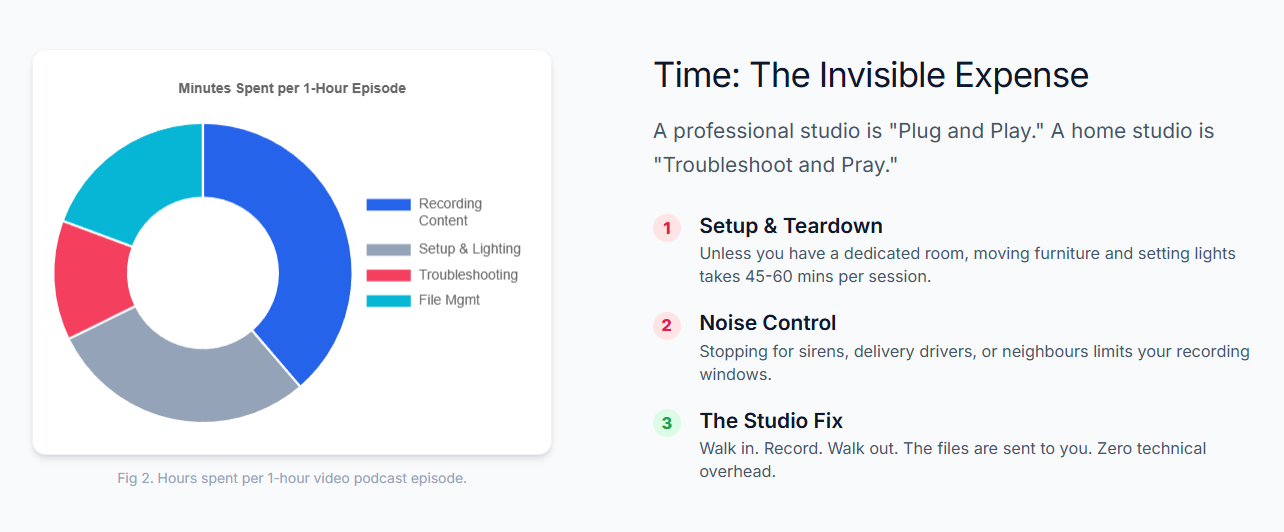 Minutes Spent per 1-Hour Episode

Recording Content
Setup & Lighting
Troubleshooting
File Mgmt

Fig 2. Hours spent per 1-hour video podcast episode.

Time: The Invisible Expense

A professional studio is "Plug and Play." A home studio is "Troubleshoot and Pray."

1 Setup & Teardown
Unless you have a dedicated room, moving furniture and setting lights takes 45-60 mins per session.

2 Noise Control
Stopping for sirens, delivery drivers, or neighbours limits your recording windows.

3 The Studio Fix
Walk in. Record. Walk out. The files are sent to you. Zero technical overhead.